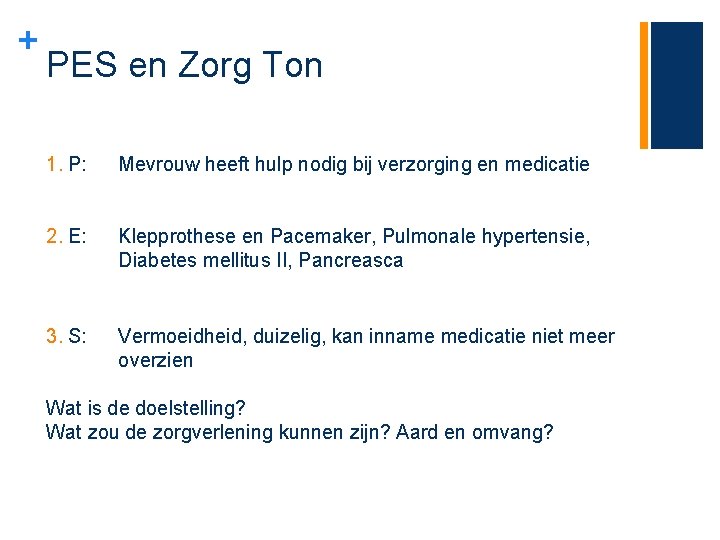 +
PES en Zorg Ton

1. P: Mevrouw heeft hulp nodig bij verzorging en medicatie

2. E: Klepprothese en Pacemaker, Pulmonale hypertensie, Diabetes mellitus II, Pancreasca

3. S: Vermoeidheid, duizelig, kan inname medicatie niet meer overzien

Wat is de doelstelling?
Wat zou de zorgverlening kunnen zijn? Aard en omvang?